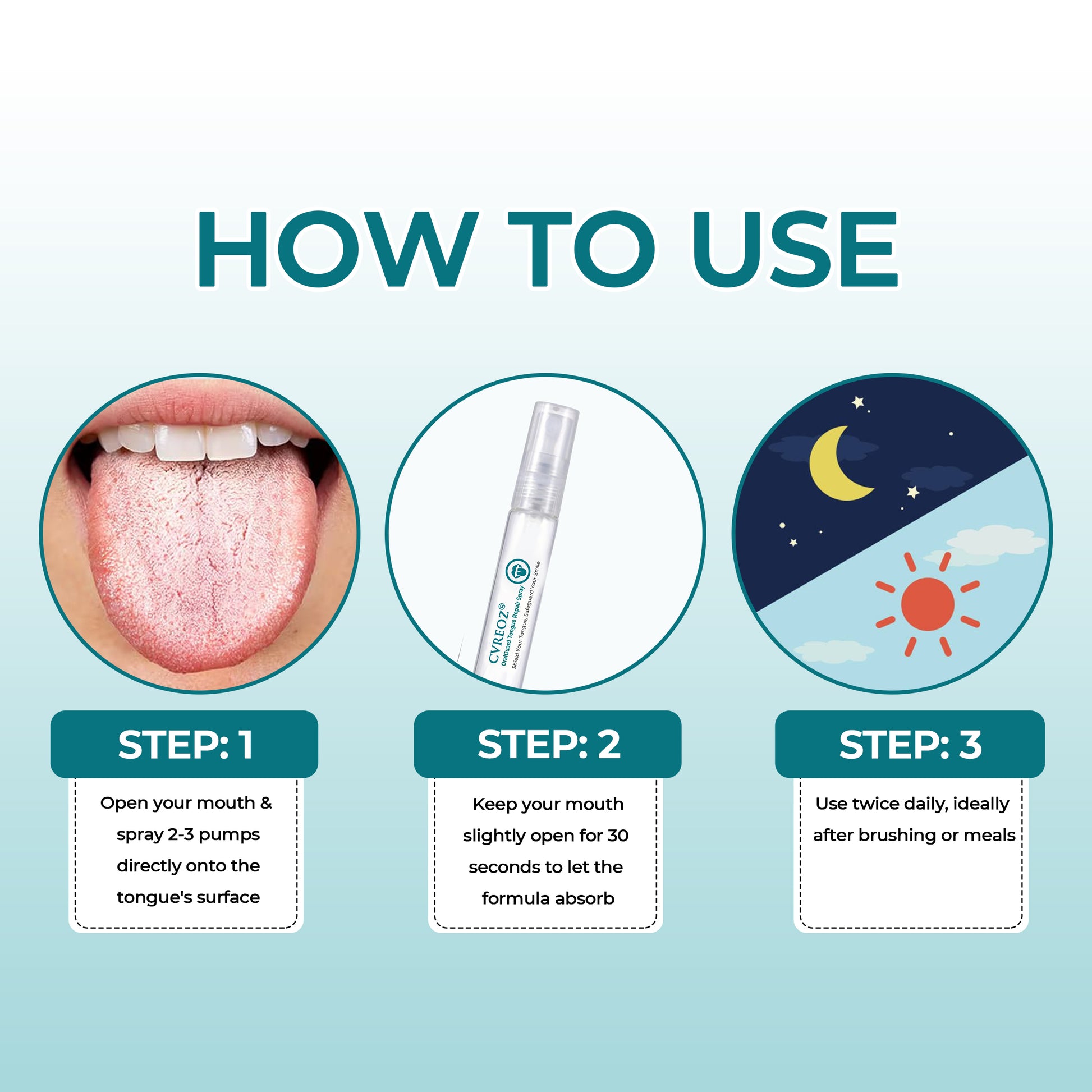 HOW TO USE

CVREOZ®
OralGuard Tongue Repair Spray
Shield Your Tongue, Safeguard Your Smile

STEP: 1

Open your mouth & spray 2-3 pumps directly onto the tongue's surface

STEP: 2

Keep your mouth slightly open for 30 seconds to let the formula absorb

STEP: 3

Use twice daily, ideally after brushing or meals